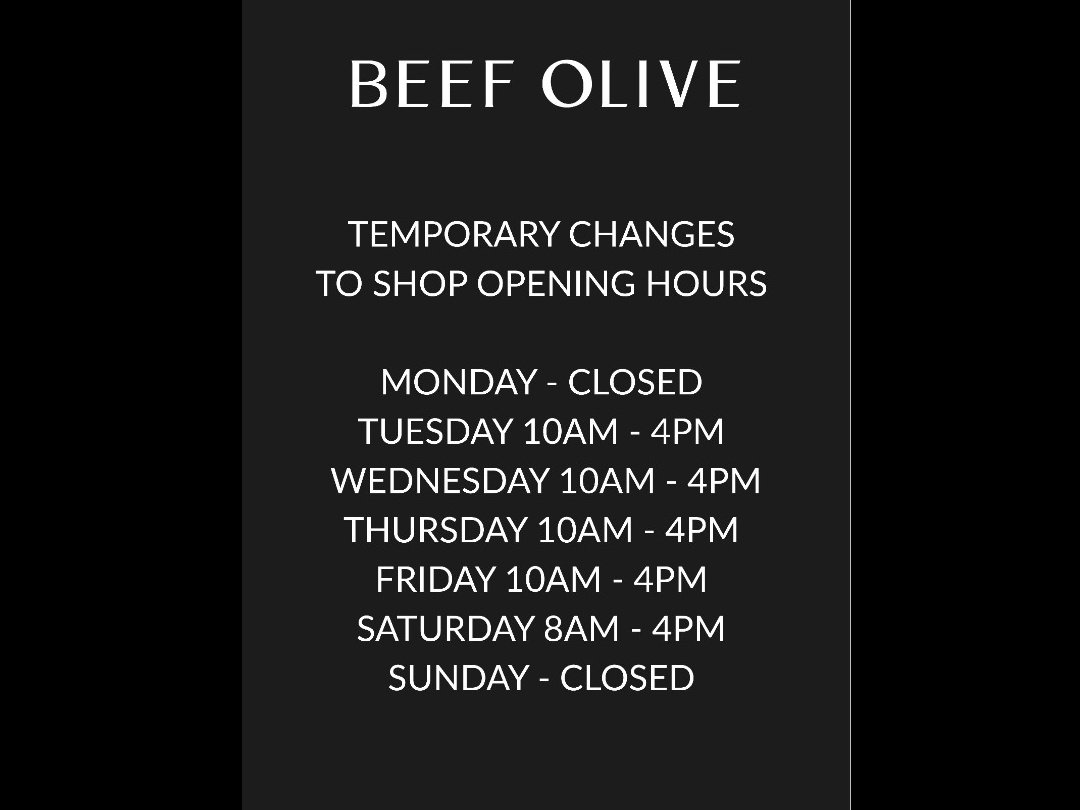 BEEF OLIVE

TEMPORARY CHANGES
TO SHOP OPENING HOURS

MONDAY - CLOSED
TUESDAY 10AM - 4PM
WEDNESDAY 10AM - 4PM
THURSDAY 10AM - 4PM
FRIDAY 10AM - 4PM
SATURDAY 8AM - 4PM
SUNDAY - CLOSED